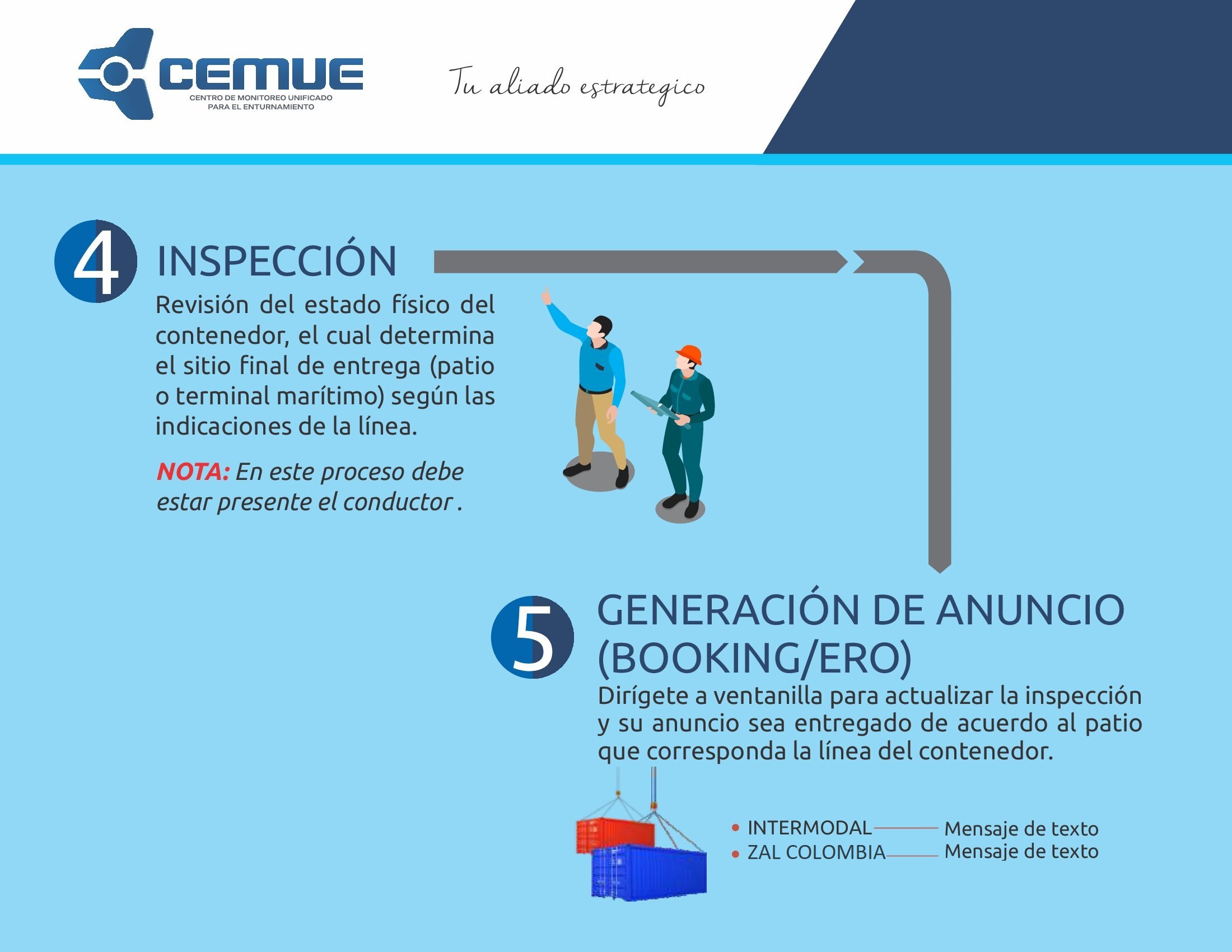 CEMUE
CENTRO DE MONITOREO UNIFICADO PARA EL ENTURNAMIENTO

Tu aliado estrategico

4 INSPECCIÓN

Revisión del estado físico del contenedor, el cual determina el sitio final de entrega (patio o terminal marítimo) según las indicaciones de la línea.

NOTA: En este proceso debe estar presente el conductor .

5 GENERACIÓN DE ANUNCIO (BOOKING/ERO)

Dirígete a ventanilla para actualizar la inspección y su anuncio sea entregado de acuerdo al patio que corresponda la línea del contenedor.

• INTERMODAL Mensaje de texto
• ZAL COLOMBIA Mensaje de texto